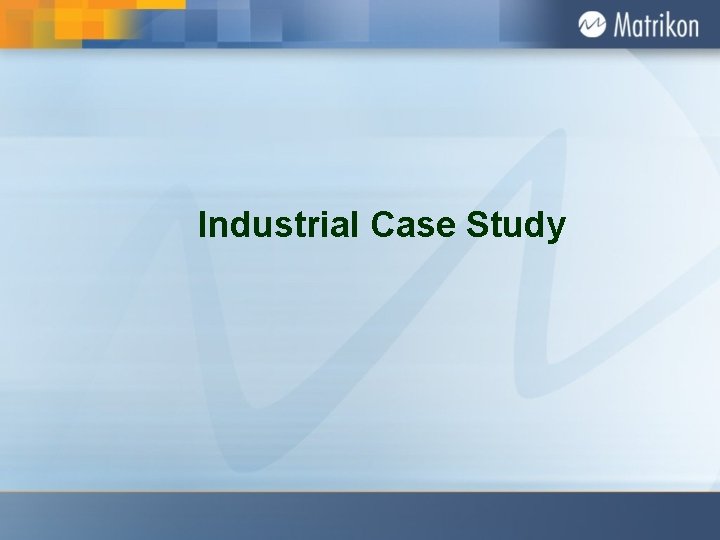 Matrikon

Industrial Case Study